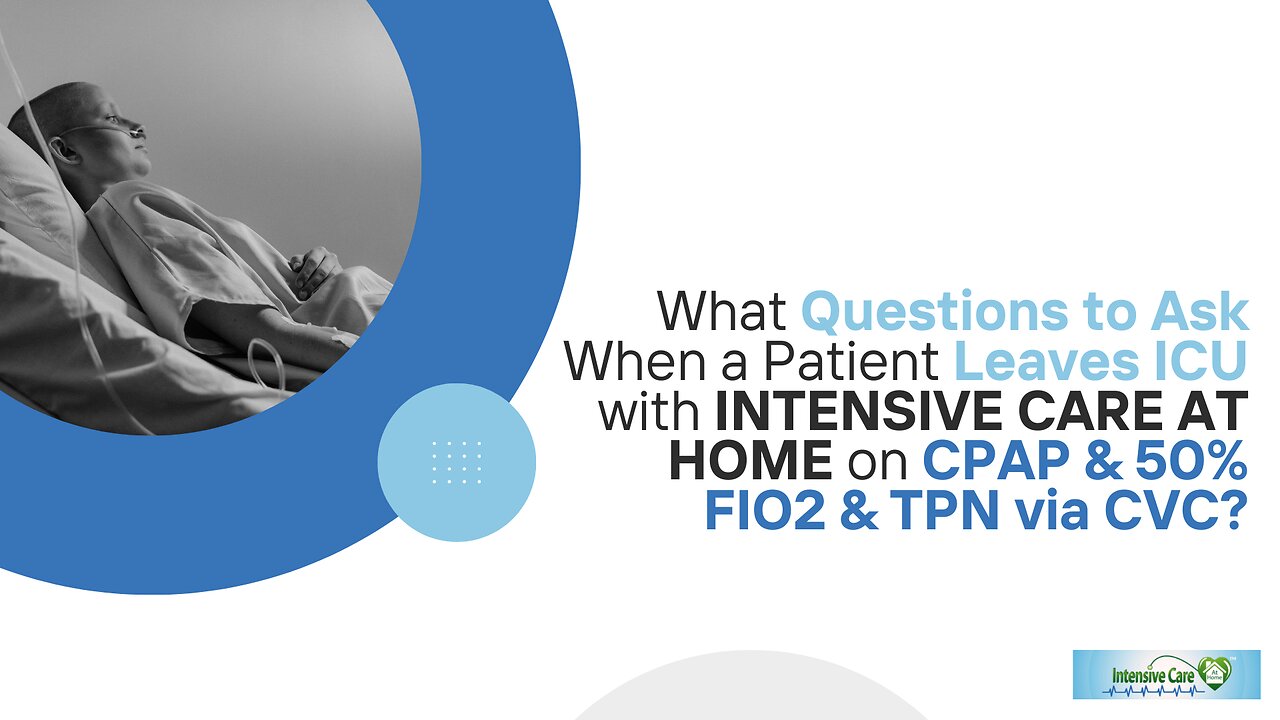 What Questions to Ask When a Patient Leaves ICU with INTENSIVE CARE AT HOME on CPAP & 50% FIO2 & TPN via CVC?

Intensive Care At Home